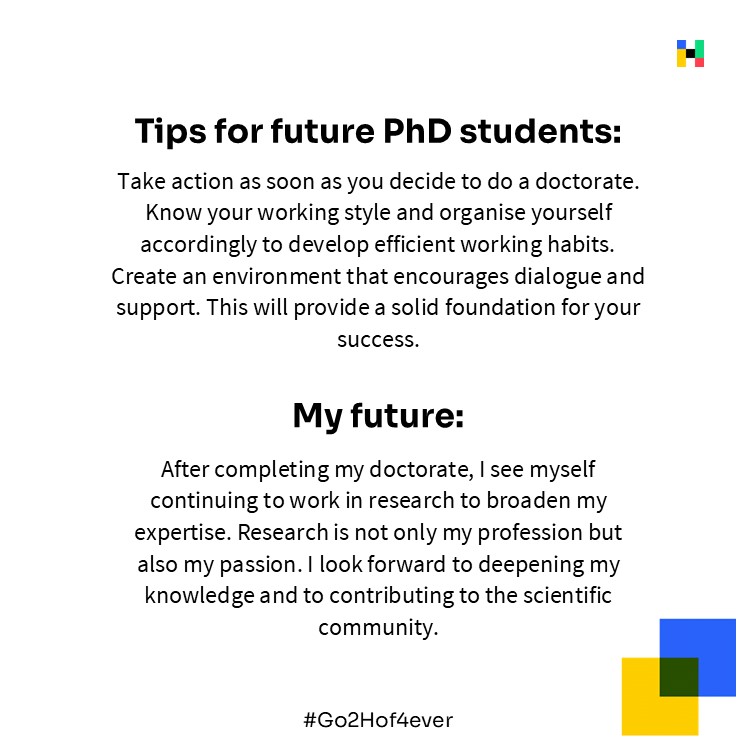 Tips for future PhD students:

Take action as soon as you decide to do a doctorate. Know your working style and organise yourself accordingly to develop efficient working habits. Create an environment that encourages dialogue and support. This will provide a solid foundation for your success.

My future:

After completing my doctorate, I see myself continuing to work in research to broaden my expertise. Research is not only my profession but also my passion. I look forward to deepening my knowledge and to contributing to the scientific community.

#Go2Hof4ever